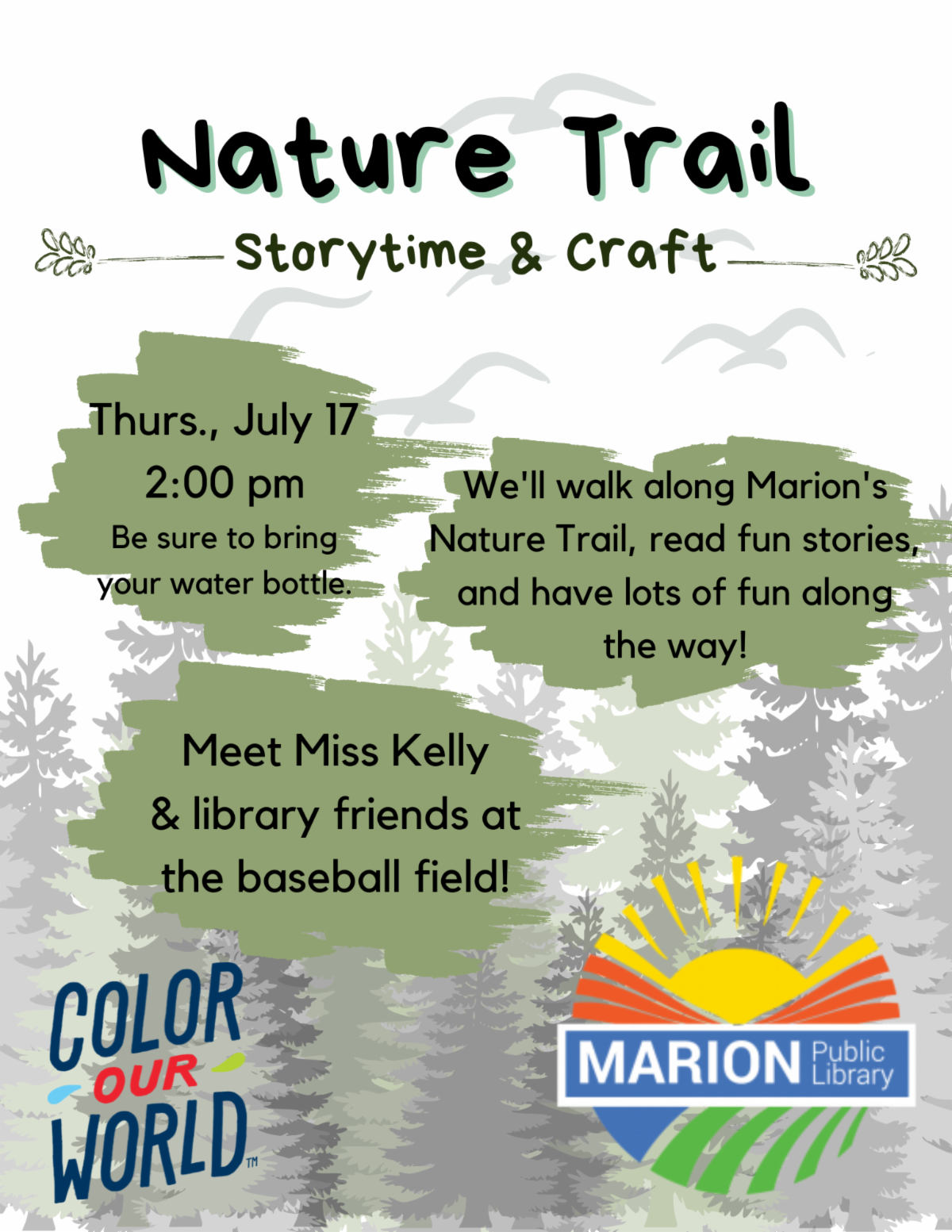 Nature Trail

Storytime & Craft

Thurs., July 17
2:00 pm
Be sure to bring your water bottle.

We'll walk along Marion's Nature Trail, read fun stories, and have lots of fun along the way!

Meet Miss Kelly & library friends at the baseball field!

COLOR OUR WORLD™

MARION Public Library